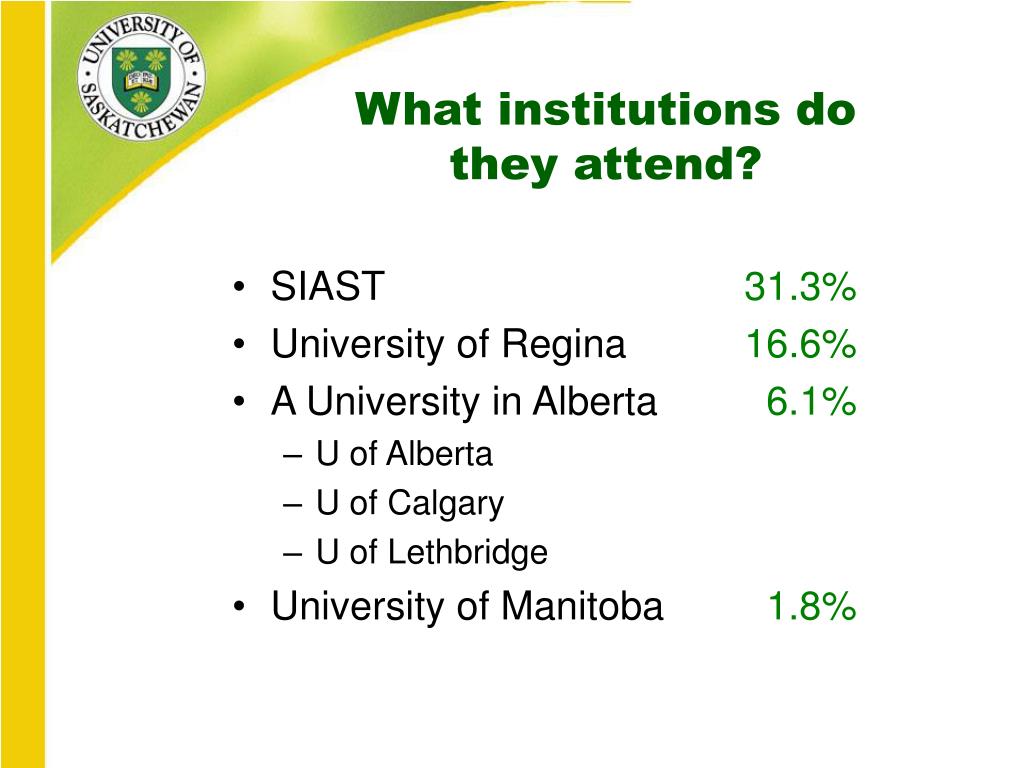 UNIVERSITY OF SASKATCHEWAN

What institutions do they attend?

• SIAST 31.3%
• University of Regina 16.6%
• A University in Alberta 6.1%
– U of Alberta
– U of Calgary
– U of Lethbridge
• University of Manitoba 1.8%